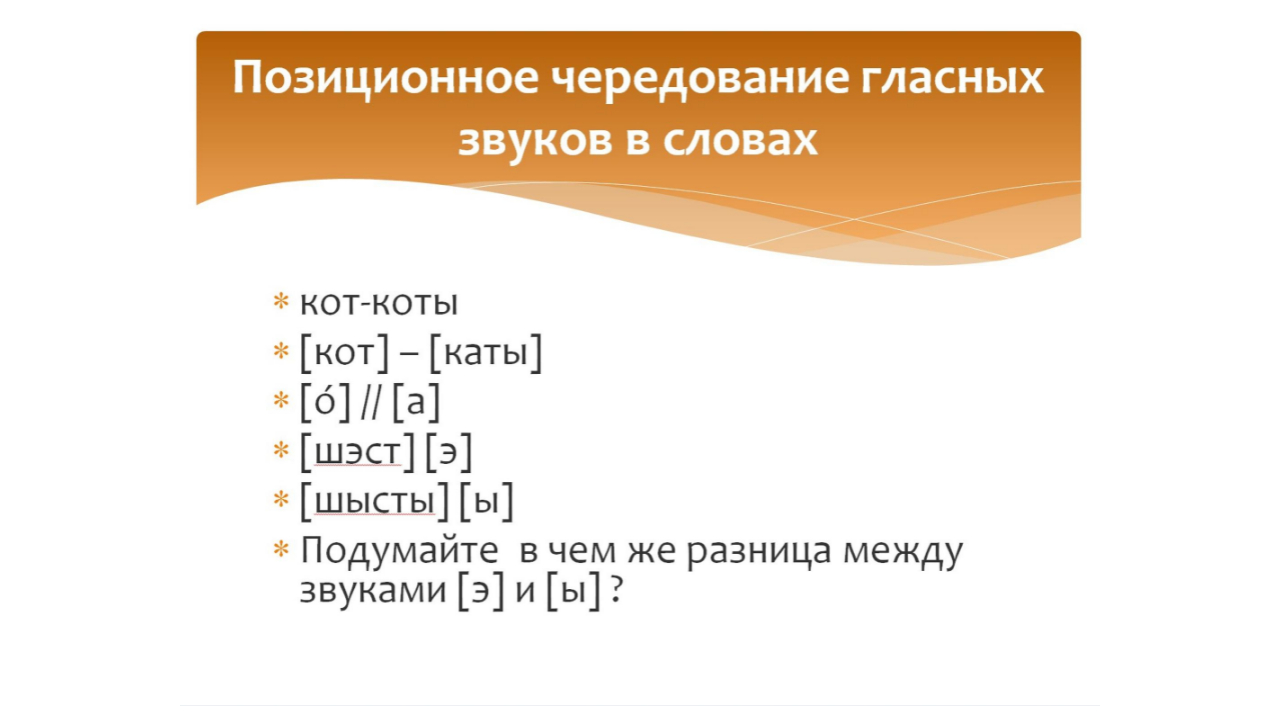 Позиционное чередование гласных звуков в словах

* кот-коты
* [кот] – [каты]
* [о́] // [а]
* [шэст] [э]
* [шысты] [ы]
* Подумайте  в чем же разница между звуками [э] и [ы] ?